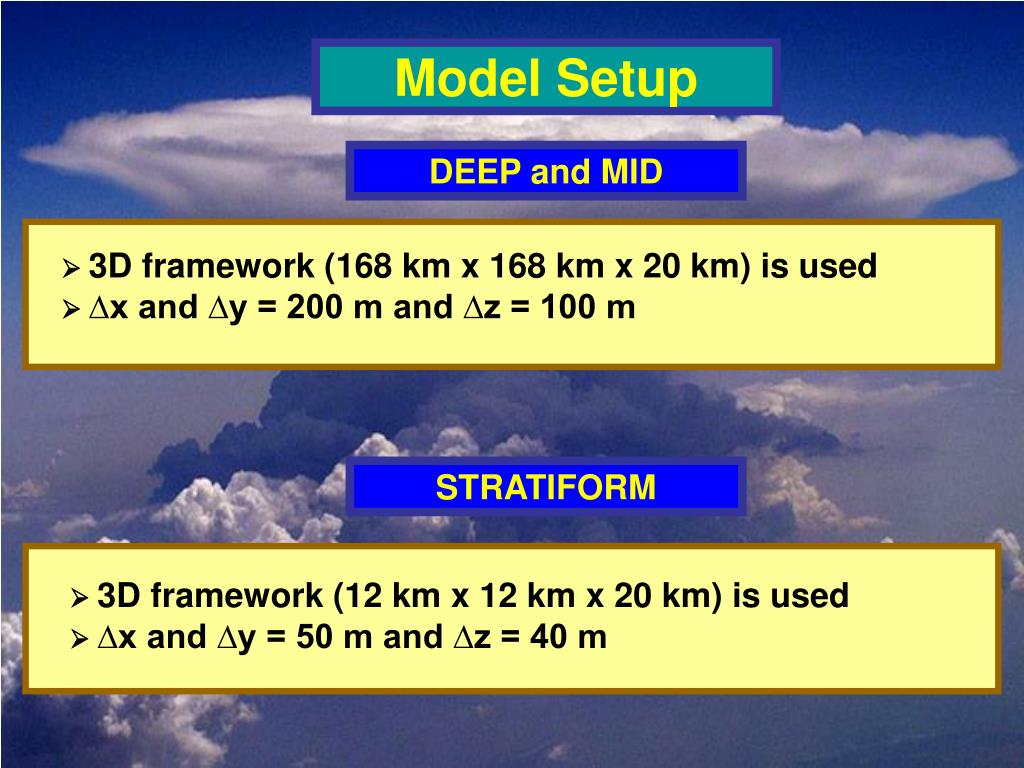 Model Setup

DEEP and MID

➢ 3D framework (168 km x 168 km x 20 km) is used
➢ $\Delta$x and $\Delta$y = 200 m and $\Delta$z = 100 m

STRATIFORM

➢ 3D framework (12 km x 12 km x 20 km) is used
➢ $\Delta$x and $\Delta$y = 50 m and $\Delta$z = 40 m